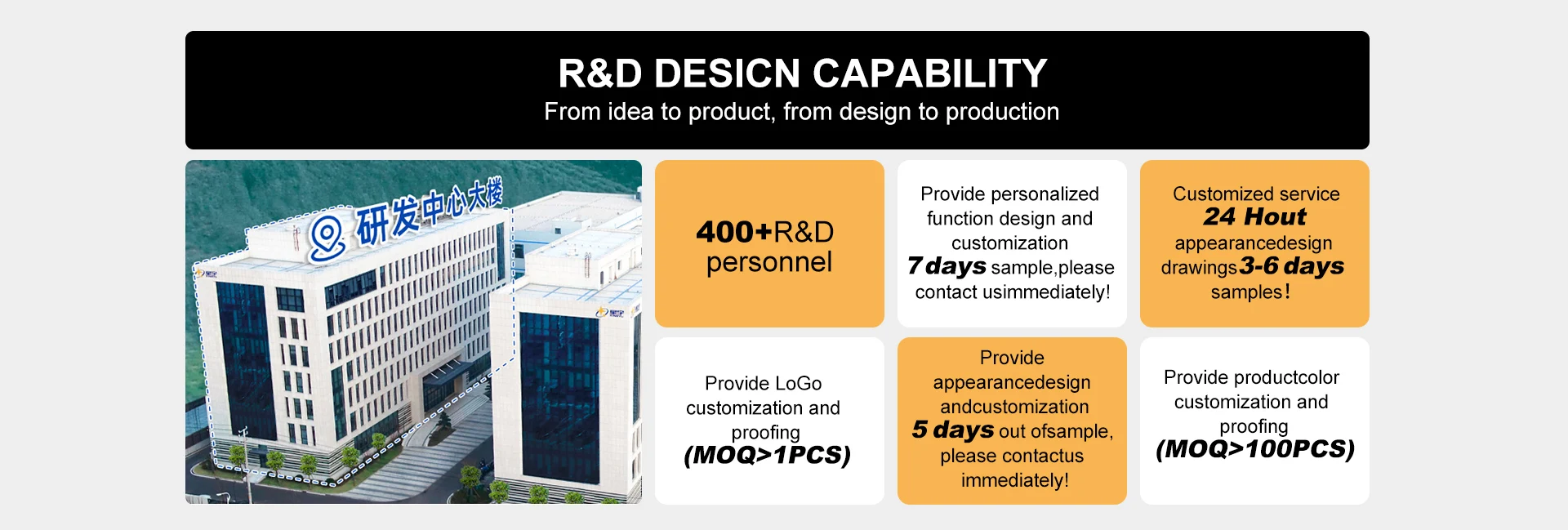 R&D DESICN CAPABILITY
From idea to product, from design to production

研发中心大楼

400+R&D personnel

Provide personalized function design and customization 7 days sample,please contact usimmediately!

Customized service 24 Hout appearancedesign drawings 3-6 days samples!

Provide LoGo customization and proofing (MOQ>1PCS)

Provide appearancedesign andcustomization 5 days out ofsample, please contactus immediately!

Provide productcolor customization and proofing (MOQ>100PCS)